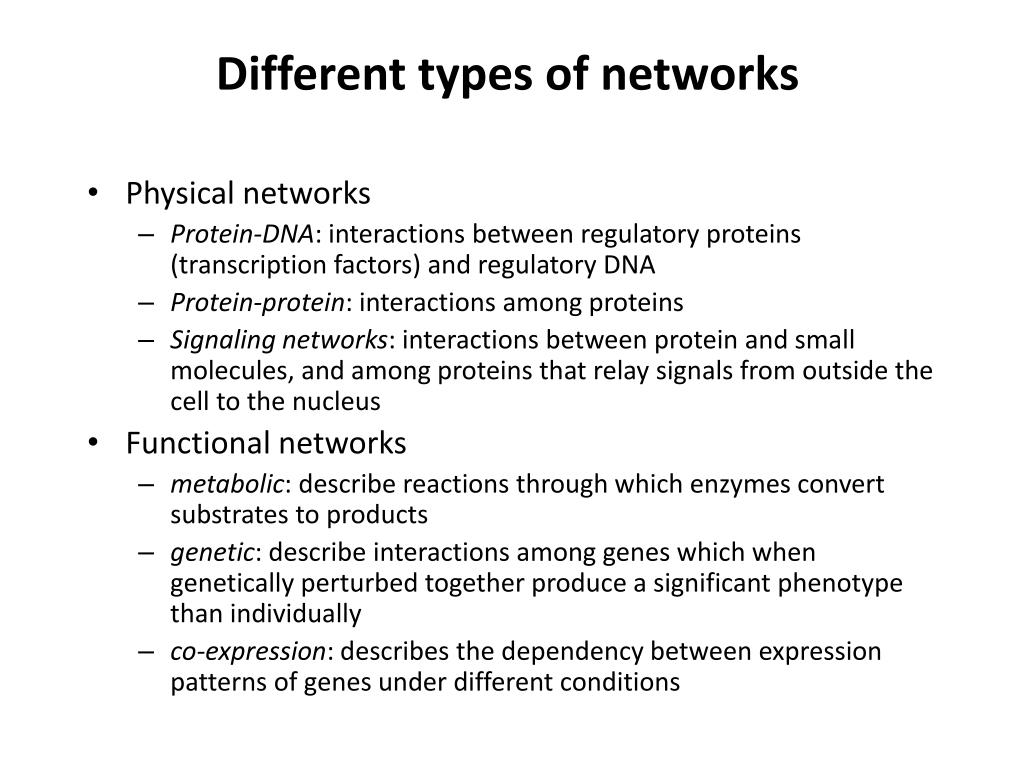 Different types of networks

• Physical networks
– Protein-DNA: interactions between regulatory proteins (transcription factors) and regulatory DNA
– Protein-protein: interactions among proteins
– Signaling networks: interactions between protein and small molecules, and among proteins that relay signals from outside the cell to the nucleus
• Functional networks
– metabolic: describe reactions through which enzymes convert substrates to products
– genetic: describe interactions among genes which when genetically perturbed together produce a significant phenotype than individually
– co-expression: describes the dependency between expression patterns of genes under different conditions